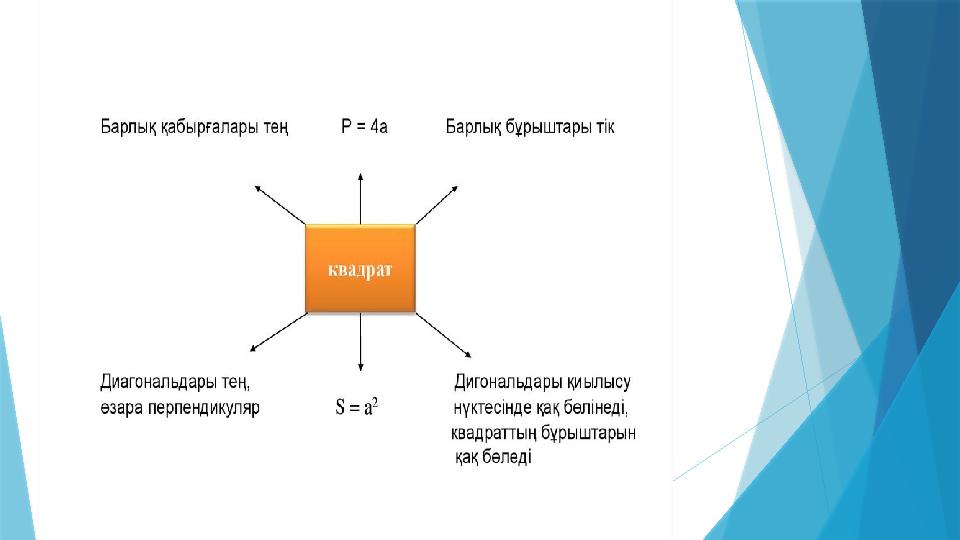 Барлық қабырғалары тең

$P = 4a$

Барлық бұрыштары тік

квадрат

Диагональдары тең, өзара перпендикуляр

$S = a^2$

Дигональдары қиылысу нүктесінде қақ бөлінеді, квадраттың бұрыштарын қақ бөледі